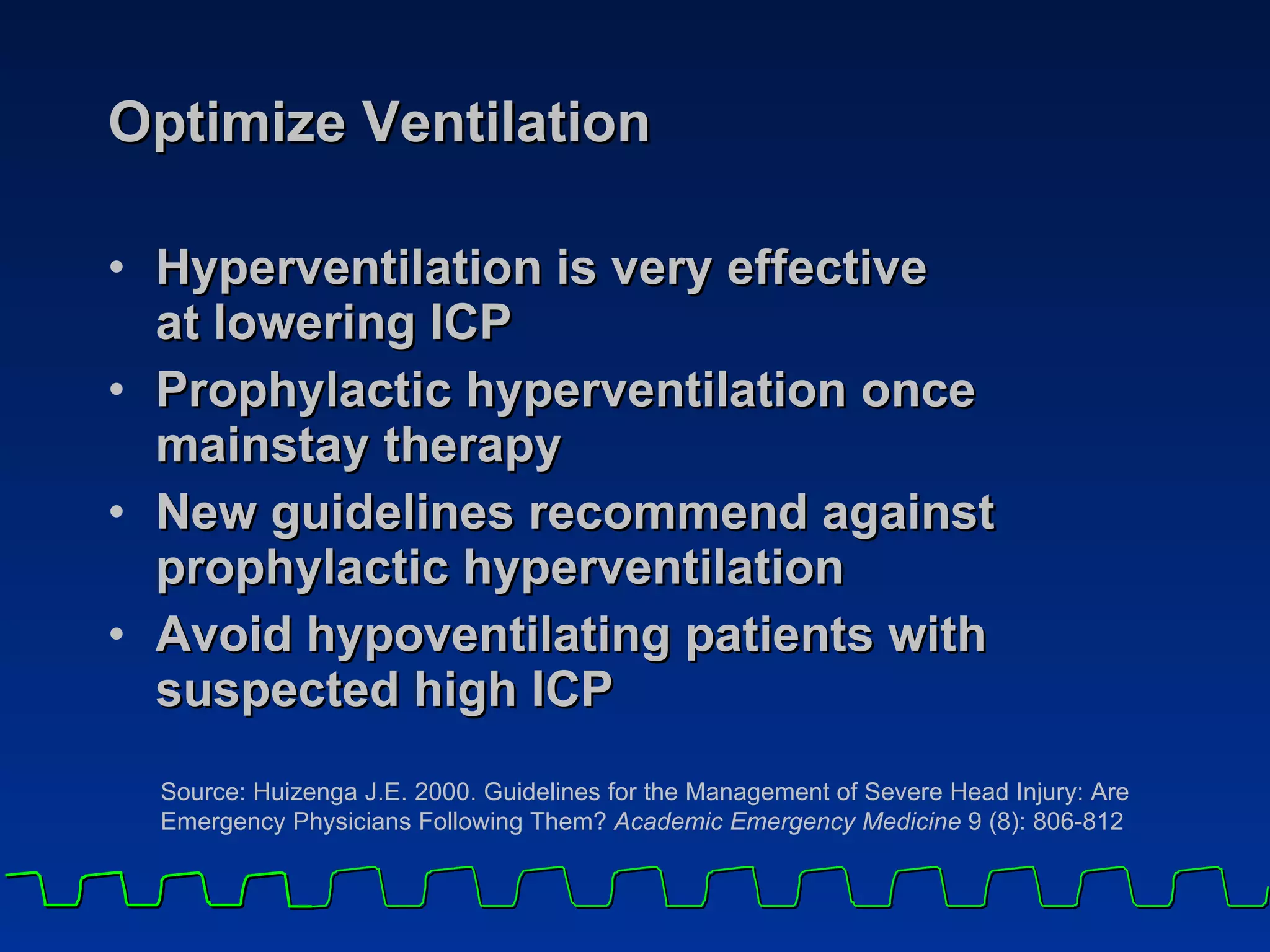 Optimize Ventilation

• Hyperventilation is very effective at lowering ICP
• Prophylactic hyperventilation once mainstay therapy
• New guidelines recommend against prophylactic hyperventilation
• Avoid hypoventilating patients with suspected high ICP

Source: Huizenga J.E. 2000. Guidelines for the Management of Severe Head Injury: Are Emergency Physicians Following Them? Academic Emergency Medicine 9 (8): 806-812